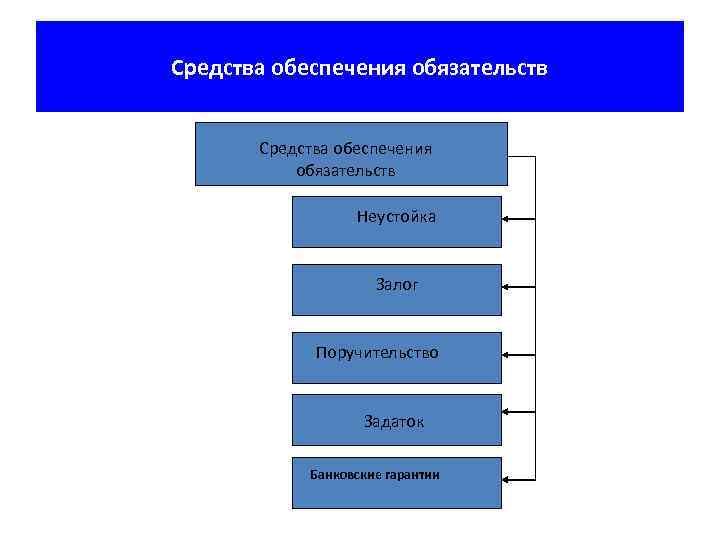 Средства обеспечения обязательств

Средства обеспечения обязательств

Неустойка

Залог

Поручительство

Задаток

Банковские гарантии